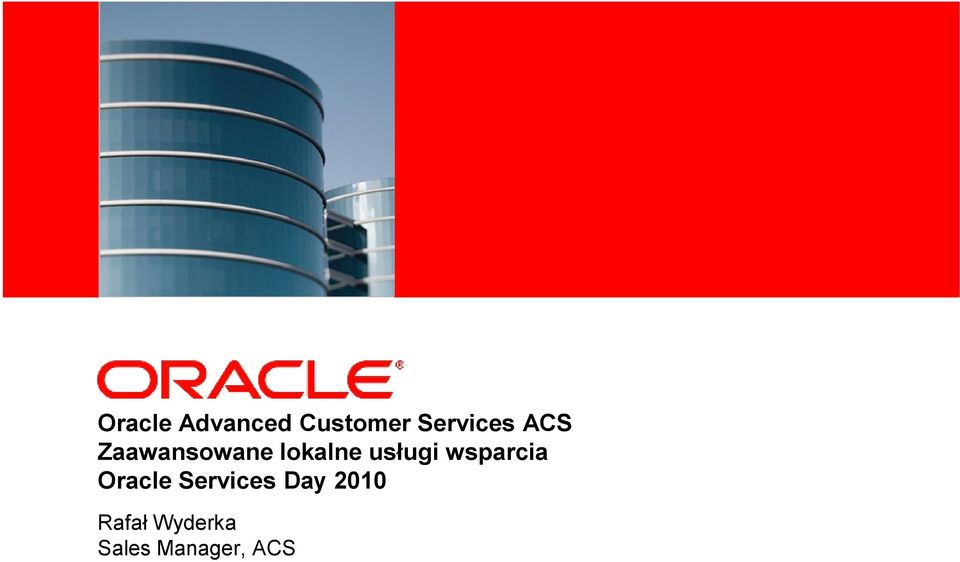 ORACLE®

Oracle Advanced Customer Services ACS
Zaawansowane lokalne usługi wsparcia
Oracle Services Day 2010

Rafał Wyderka
Sales Manager, ACS